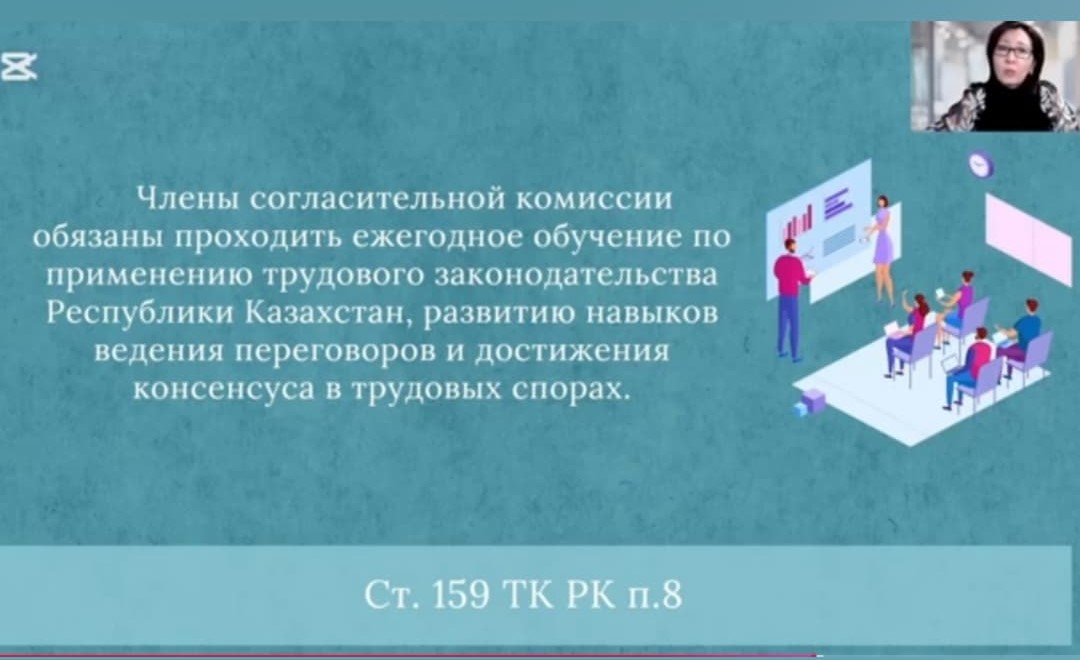 Члены согласительной комиссии обязаны проходить ежегодное обучение по применению трудового законодательства Республики Казахстан, развитию навыков ведения переговоров и достижения консенсуса в трудовых спорах.

Ст. 159 ТК РК п.8